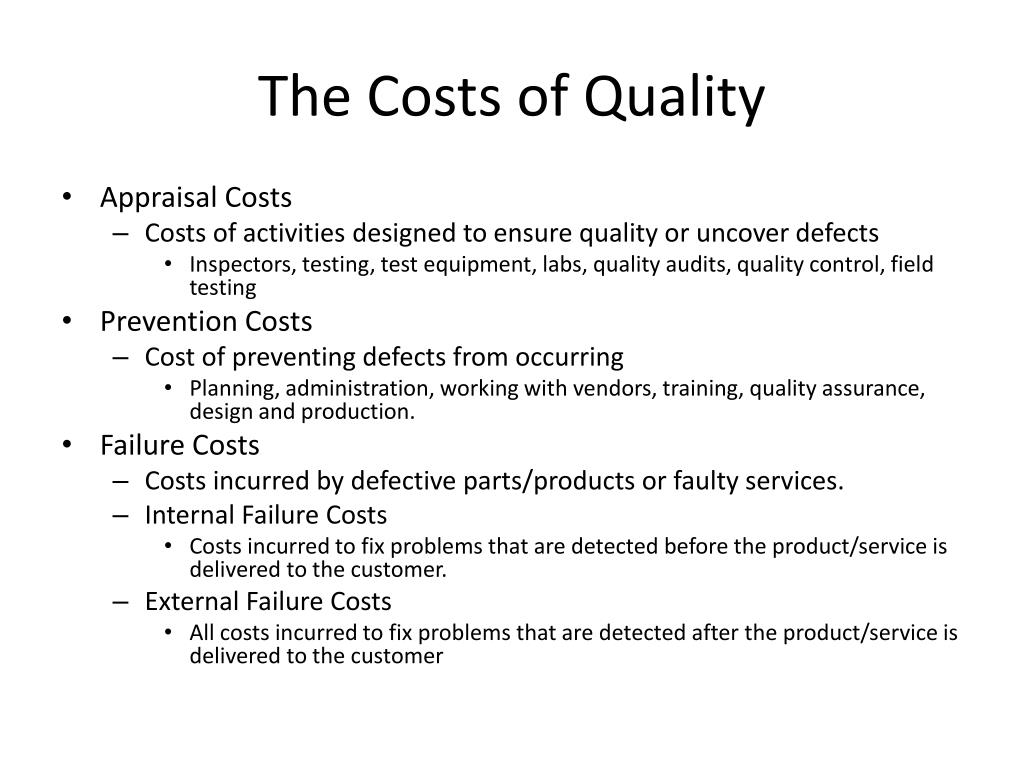 The Costs of Quality

• Appraisal Costs
– Costs of activities designed to ensure quality or uncover defects
• Inspectors, testing, test equipment, labs, quality audits, quality control, field testing
• Prevention Costs
– Cost of preventing defects from occurring
• Planning, administration, working with vendors, training, quality assurance, design and production.
• Failure Costs
– Costs incurred by defective parts/products or faulty services.
– Internal Failure Costs
• Costs incurred to fix problems that are detected before the product/service is delivered to the customer.
– External Failure Costs
• All costs incurred to fix problems that are detected after the product/service is delivered to the customer